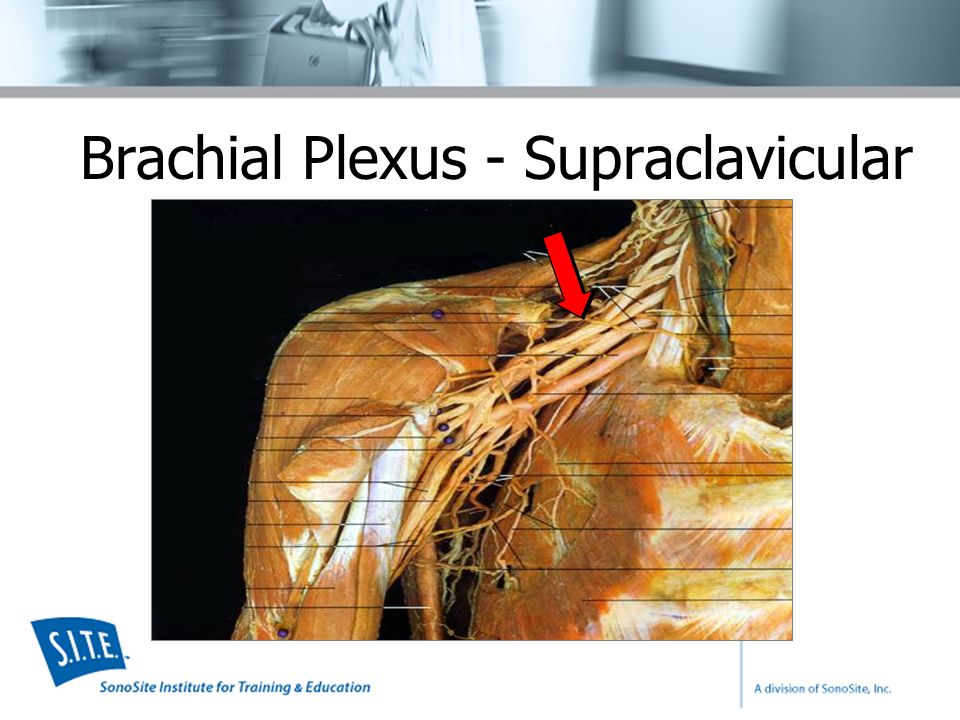 Brachial Plexus - Supraclavicular

S.I.T.E.

SonoSite Institute for Training & Education

A division of SonoSite, Inc.